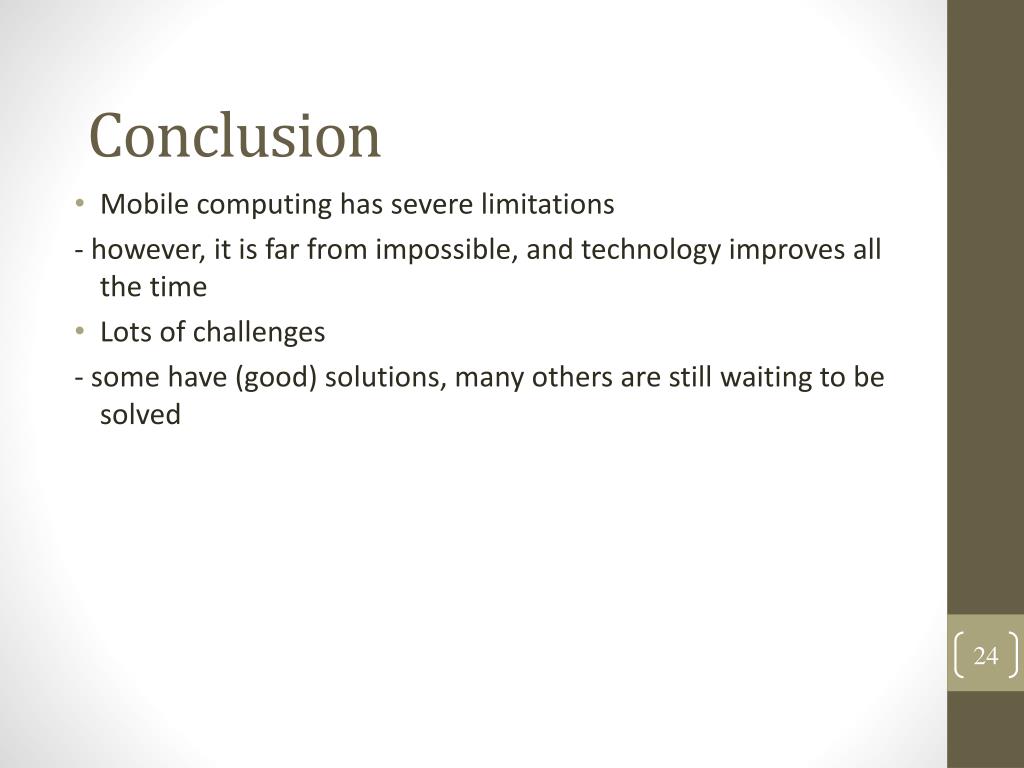 Conclusion

• Mobile computing has severe limitations

- however, it is far from impossible, and technology improves all the time

• Lots of challenges

- some have (good) solutions, many others are still waiting to be solved

24